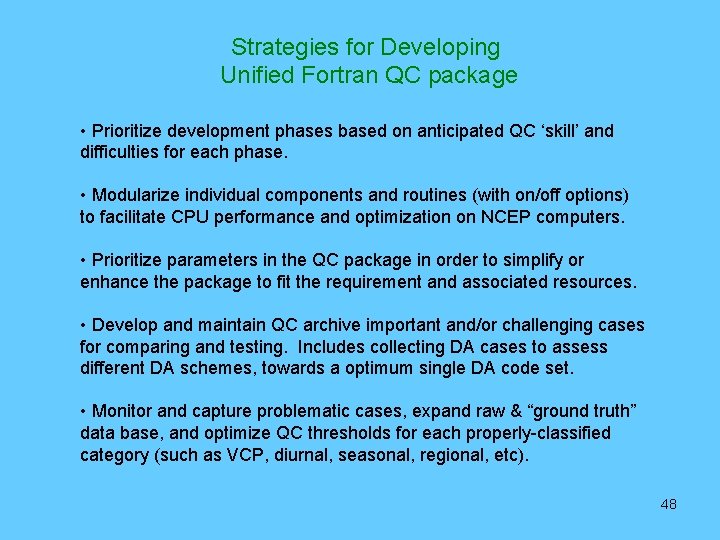 Strategies for Developing
Unified Fortran QC package

• Prioritize development phases based on anticipated QC ‘skill’ and difficulties for each phase.

• Modularize individual components and routines (with on/off options) to facilitate CPU performance and optimization on NCEP computers.

• Prioritize parameters in the QC package in order to simplify or enhance the package to fit the requirement and associated resources.

• Develop and maintain QC archive important and/or challenging cases for comparing and testing. Includes collecting DA cases to assess different DA schemes, towards a optimum single DA code set.

• Monitor and capture problematic cases, expand raw & “ground truth” data base, and optimize QC thresholds for each properly-classified category (such as VCP, diurnal, seasonal, regional, etc).

48